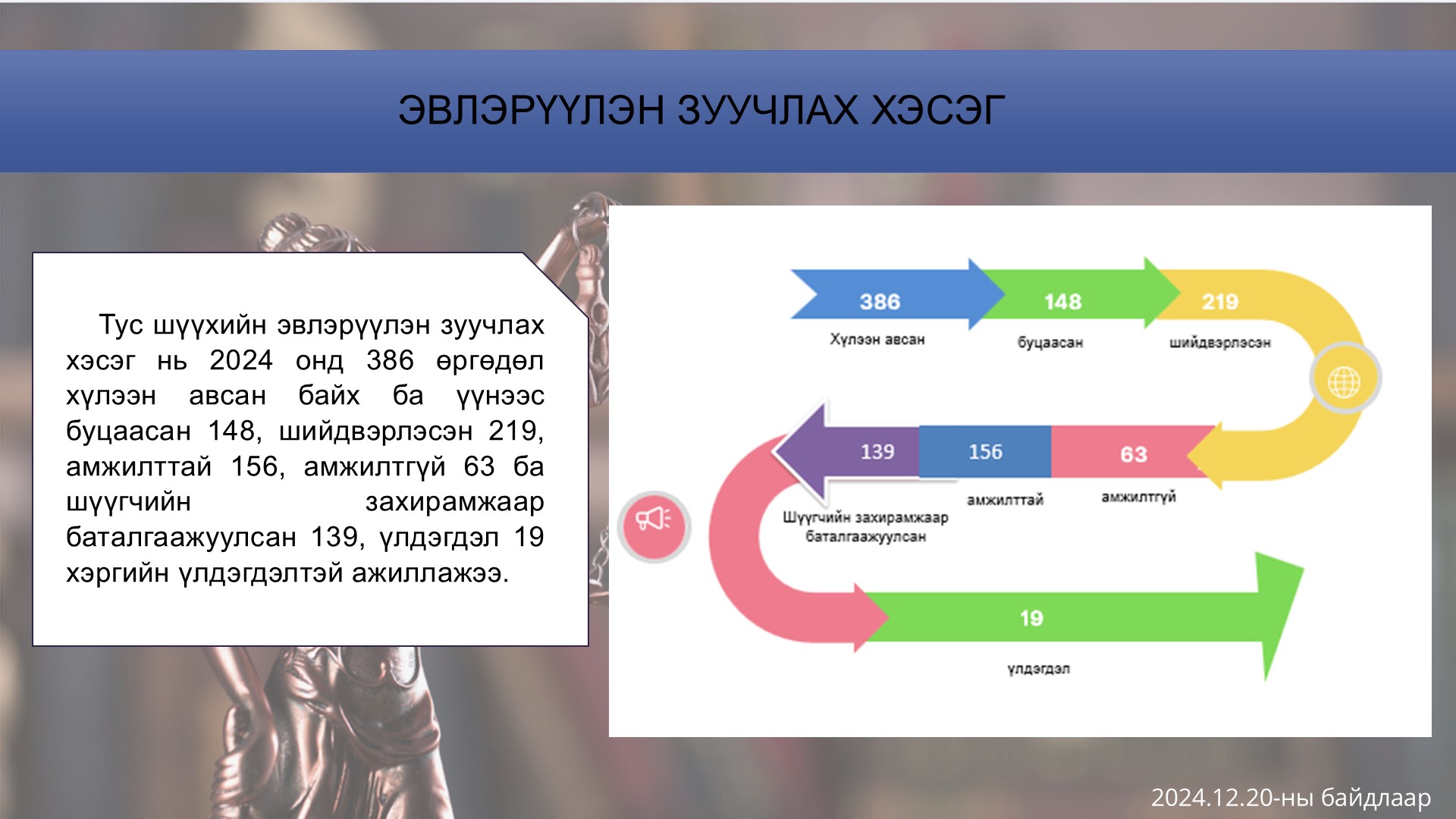 ЭВЛЭРҮҮЛЭН ЗУУЧЛАХ ХЭСЭГ

Тус шүүхийн эвлэрүүлэн зуучлах хэсэг нь 2024 онд 386 өргөдөл хүлээн авсан байх ба үүнээс буцаасан 148, шийдвэрлэсэн 219, амжилттай 156, амжилтгүй 63 ба шүүгчийн захирамжаар баталгаажуулсан 139, үлдэгдэл 19 хэргийн үлдэгдэлтэй ажиллажээ.

386
Хүлээн авсан

148
буцаасан

219
шийдвэрлэсэн

139
Шүүгчийн захирамжаар баталгаажуулсан

156
амжилттай

63
амжилтгүй

19
үлдэгдэл

2024.12.20-ны байдлаар